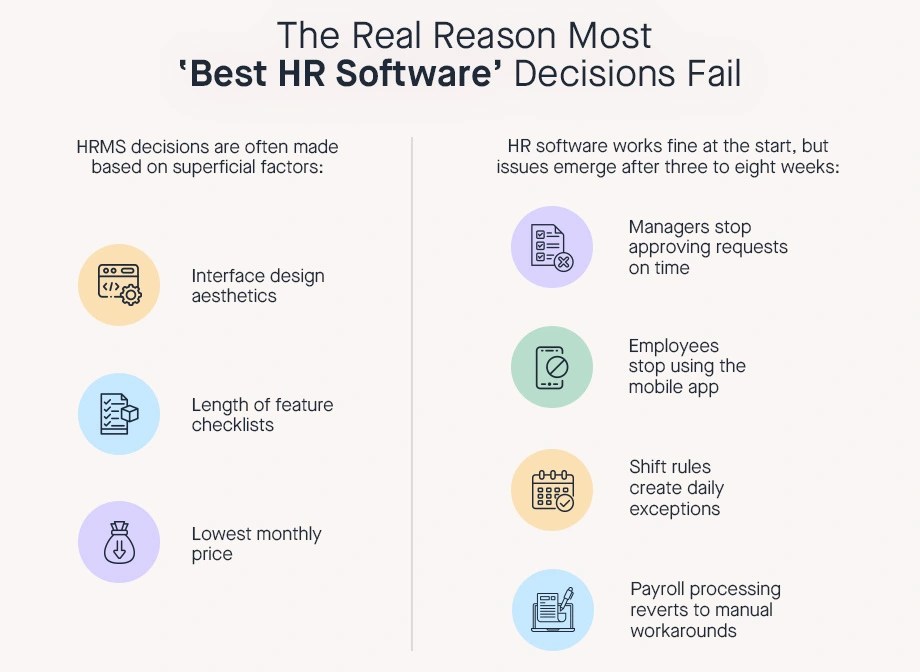 The Real Reason Most
'Best HR Software' Decisions Fail

HRMS decisions are often made based on superficial factors:

Interface design aesthetics

Length of feature checklists

Lowest monthly price

HR software works fine at the start, but issues emerge after three to eight weeks:

Managers stop approving requests on time

Employees stop using the mobile app

Shift rules create daily exceptions

Payroll processing reverts to manual workarounds